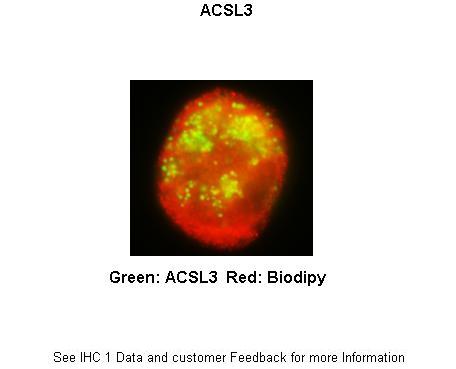 ACSL3

Green: ACSL3 Red: Biodipy

See IHC 1 Data and customer Feedback for more Information